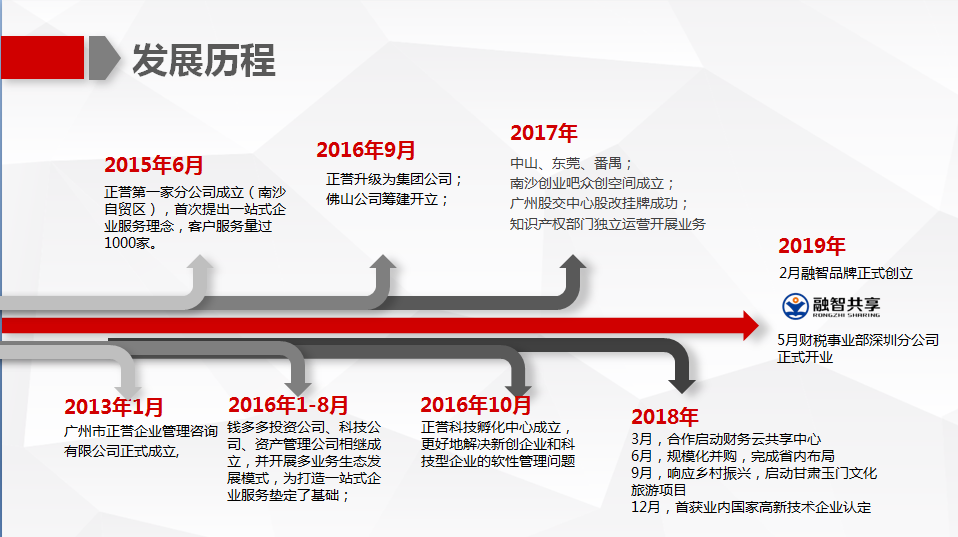 发展历程

2015年6月
正营第一家分公司成立（南沙自贸区），首次提出一站式企业服务理念，客户服务量过1000家。

2016年9月
正营升级为集团公司；
佛山公司筹建开立；

2017年
中山、东莞、番禺；
南沙创业吧众创空间成立；
广州股交中心股改挂牌成功；
知识产权部门独立运营开展业务

2019年
2月融智品牌正式创立

融智共享
RONGZHI SHARING

5月财税事业部深圳分公司正式开业

2013年1月
广州市正营企业管理咨询有限公司正式成立，

2016年1-8月
钱多多投资公司、科技公司、资产管理公司相继成立，并开展多业务生态发展模式，为打造一站式企业服务垫定了基础；

2016年10月
正营科技孵化中心成立，更好地解决新创企业和科技型企业的软性管理问题

2018年
3月，合作启动财务云共享中心
6月，规模化并购，完成省内布局
9月，响应乡村振兴，启动甘肃玉门文化旅游项目
12月，首获业内国家高新技术企业认定